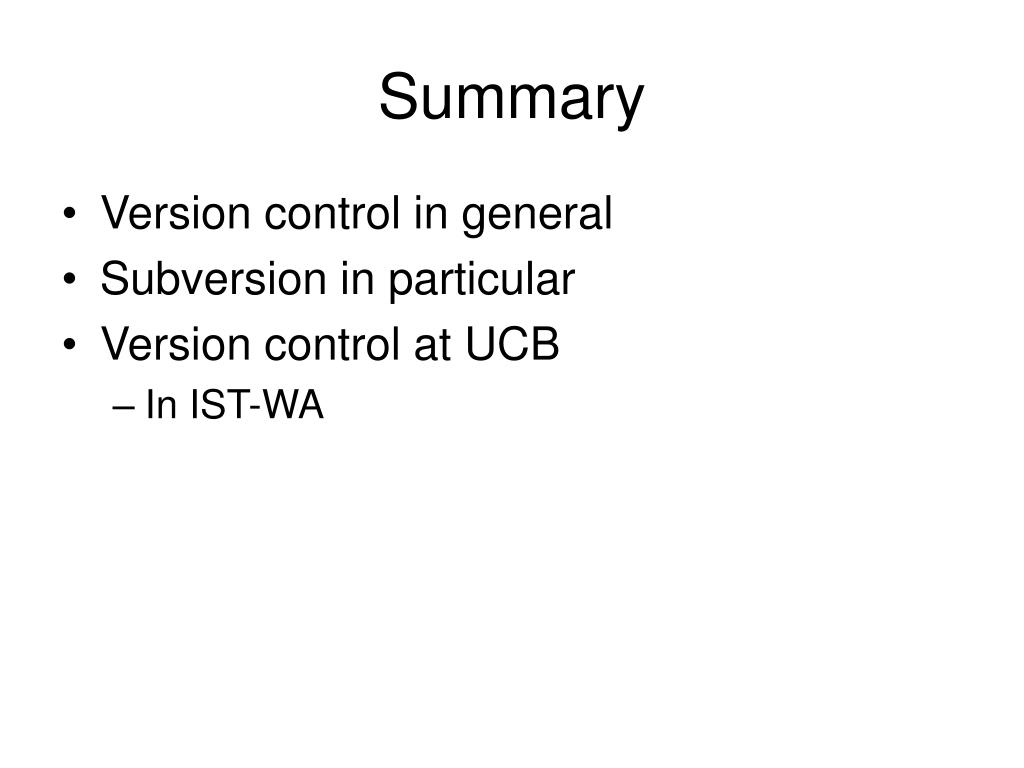 Summary

• Version control in general
• Subversion in particular
• Version control at UCB
– In IST-WA